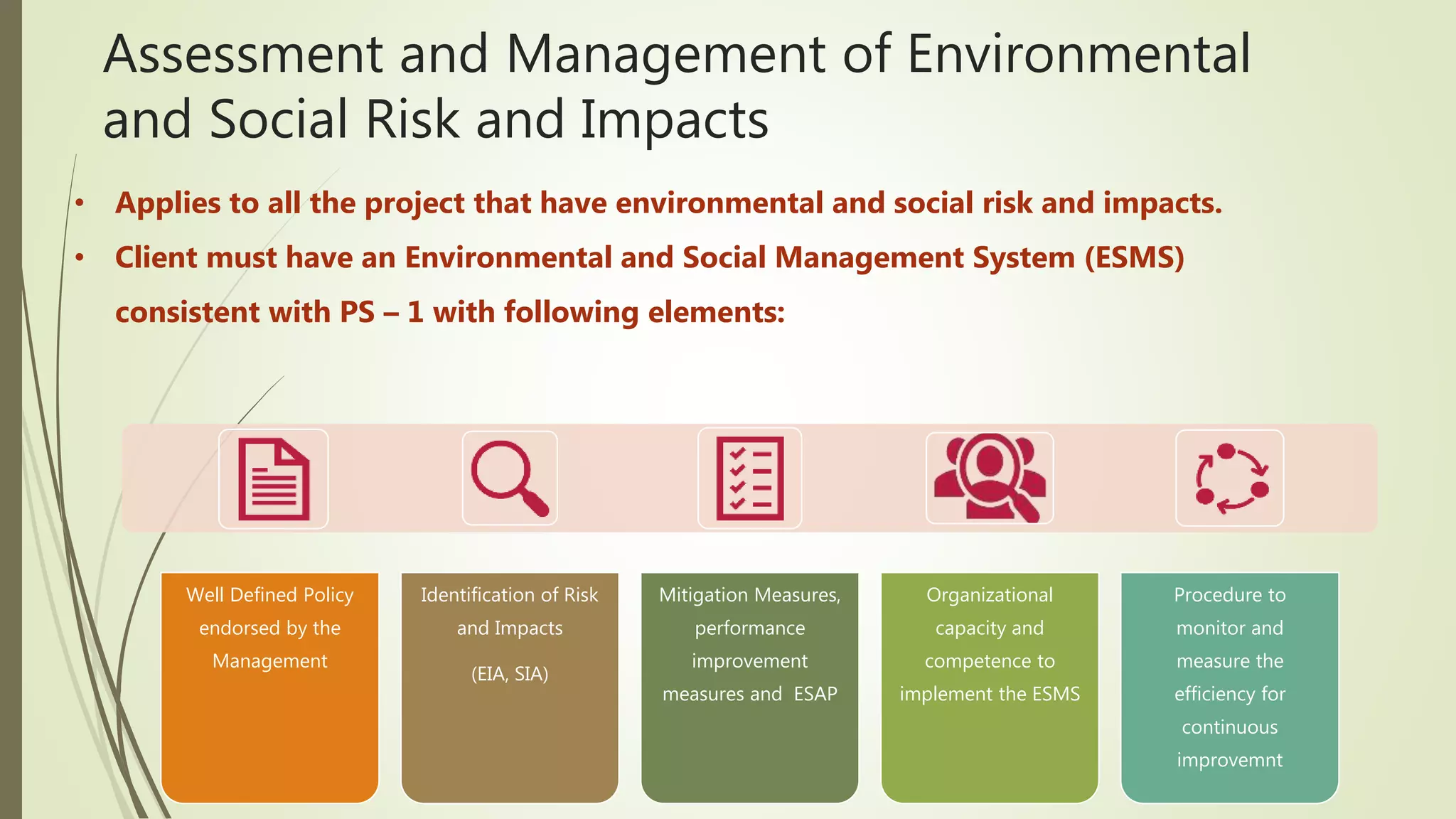 Assessment and Management of Environmental and Social Risk and Impacts

• Applies to all the project that have environmental and social risk and impacts.

• Client must have an Environmental and Social Management System (ESMS) consistent with PS – 1 with following elements:

Well Defined Policy endorsed by the Management

Identification of Risk and Impacts

(EIA, SIA)

Mitigation Measures, performance improvement measures and ESAP

Organizational capacity and competence to implement the ESMS

Procedure to monitor and measure the efficiency for continuous improvemnt